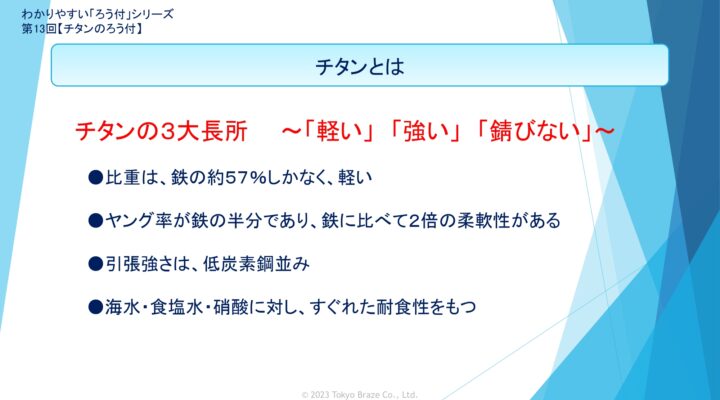 わかりやすい「ろう付」シリーズ
第13回【チタンのろう付】

チタンとは

チタンの3大長所　～「軽い」「強い」「錆びない」～

●比重は、鉄の約57%しかなく、軽い

●ヤング率が鉄の半分であり、鉄に比べて2倍の柔軟性がある

●引張強さは、低炭素鋼並み

●海水・食塩水・硝酸に対し、すぐれた耐食性をもつ

© 2023 Tokyo Braze Co., Ltd.